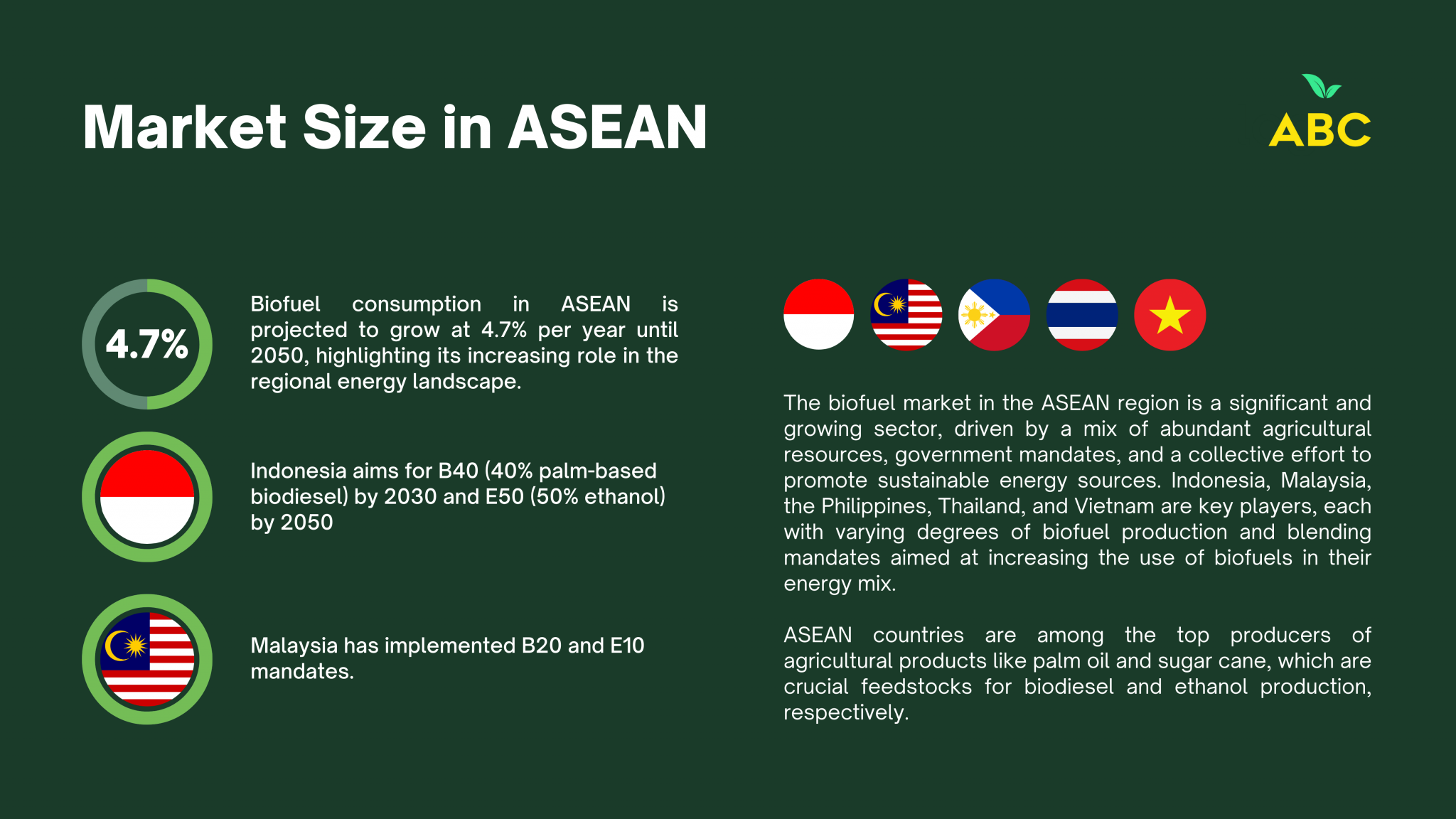 Market Size in ASEAN

ABC

4.7%

Biofuel consumption in ASEAN is projected to grow at 4.7% per year until 2050, highlighting its increasing role in the regional energy landscape.

Indonesia aims for B40 (40% palm-based biodiesel) by 2030 and E50 (50% ethanol) by 2050

Malaysia has implemented B20 and E10 mandates.

The biofuel market in the ASEAN region is a significant and growing sector, driven by a mix of abundant agricultural resources, government mandates, and a collective effort to promote sustainable energy sources. Indonesia, Malaysia, the Philippines, Thailand, and Vietnam are key players, each with varying degrees of biofuel production and blending mandates aimed at increasing the use of biofuels in their energy mix.

ASEAN countries are among the top producers of agricultural products like palm oil and sugar cane, which are crucial feedstocks for biodiesel and ethanol production, respectively.